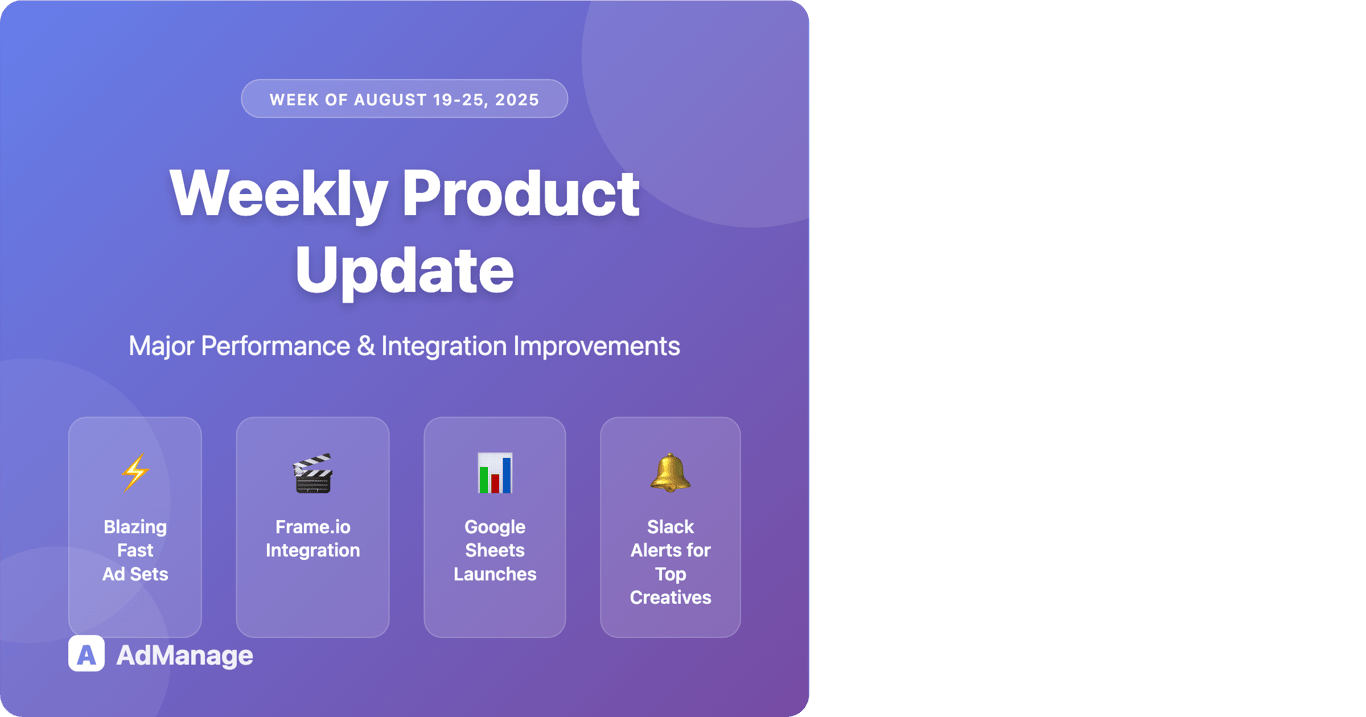 WEEK OF AUGUST 19-25, 2025

Weekly Product Update

Major Performance & Integration Improvements

Blazing Fast Ad Sets

Frame.io Integration

Google Sheets Launches

Slack Alerts for Top Creatives

A AdManage